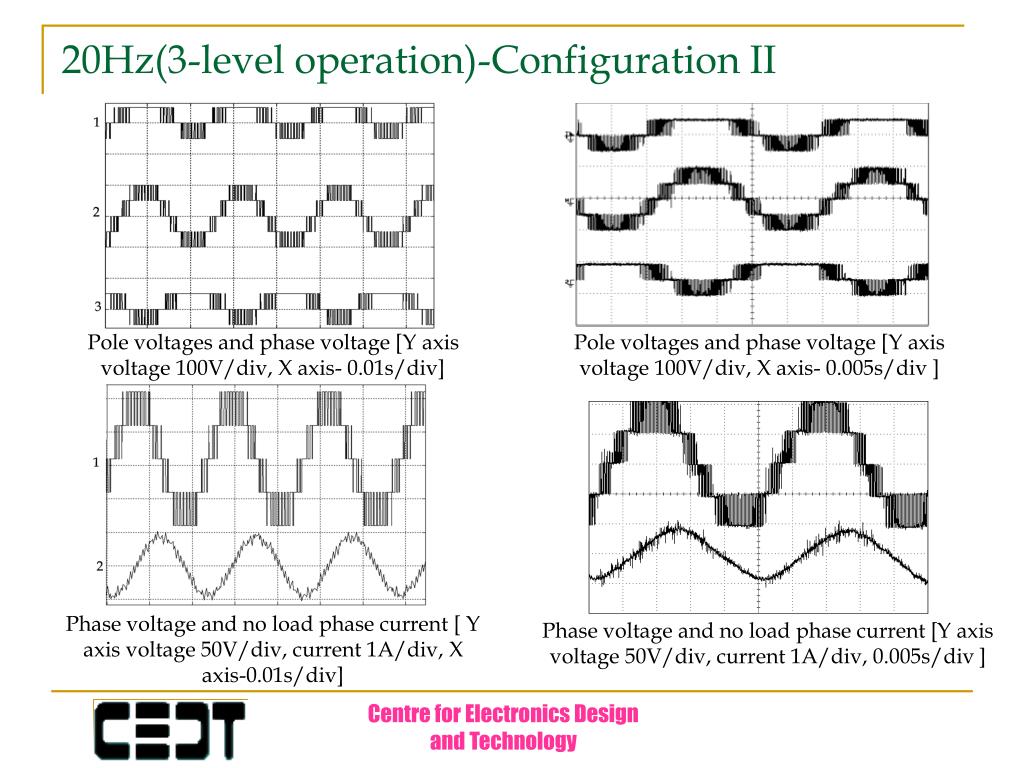 20Hz(3-level operation)-Configuration II

1

2

3

Pole voltages and phase voltage [Y axis voltage 100V/div, X axis- 0.01s/div]

Pole voltages and phase voltage [Y axis voltage 100V/div, X axis- 0.005s/div ]

1

2

Phase voltage and no load phase current [ Y axis voltage 50V/div, current 1A/div, X axis-0.01s/div]

Phase voltage and no load phase current [Y axis voltage 50V/div, current 1A/div, 0.005s/div ]

CEDT

Centre for Electronics Design and Technology